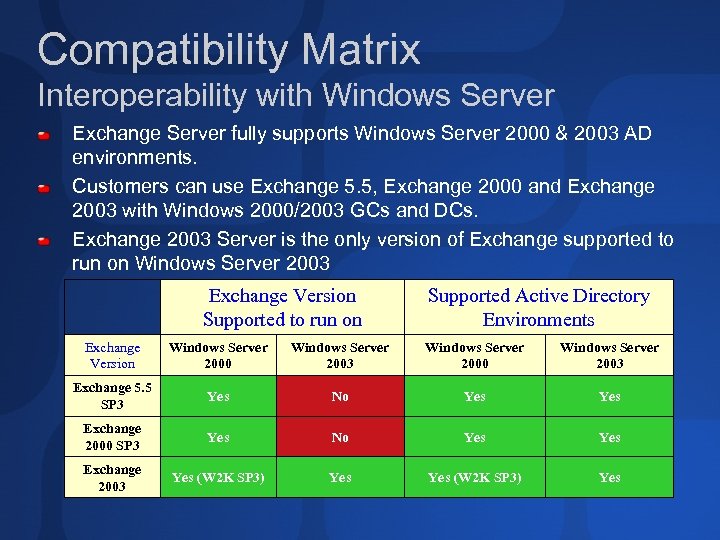 Compatibility Matrix
Interoperability with Windows Server

Exchange Server fully supports Windows Server 2000 & 2003 AD environments.

Customers can use Exchange 5.5, Exchange 2000 and Exchange 2003 with Windows 2000/2003 GCs and DCs.

Exchange 2003 Server is the only version of Exchange supported to run on Windows Server 2003

| | Exchange Version Supported to run on | | Supported Active Directory Environments | |
|---|---|---|---|---|
| Exchange Version | Windows Server 2000 | Windows Server 2003 | Windows Server 2000 | Windows Server 2003 |
| Exchange 5.5 SP3 | Yes | No | Yes | Yes |
| Exchange 2000 SP3 | Yes | No | Yes | Yes |
| Exchange 2003 | Yes (W2K SP3) | Yes | Yes (W2K SP3) | Yes |